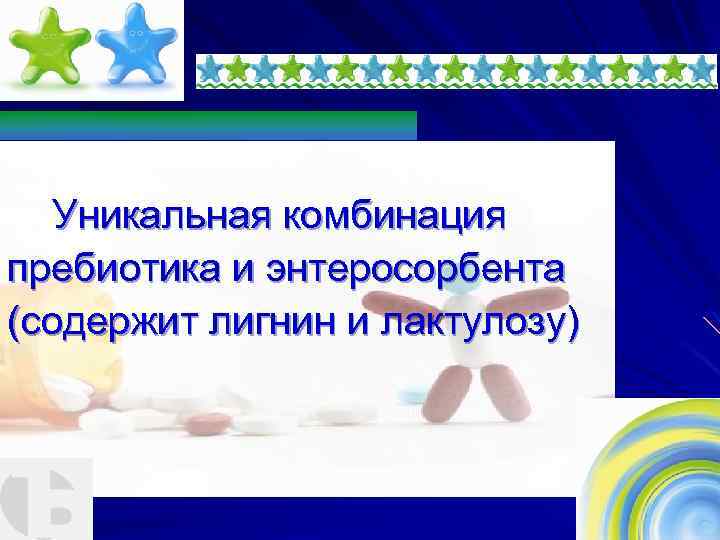 Уникальная комбинация пребиотика и энтеросорбента (содержит лигнин и лактулозу)